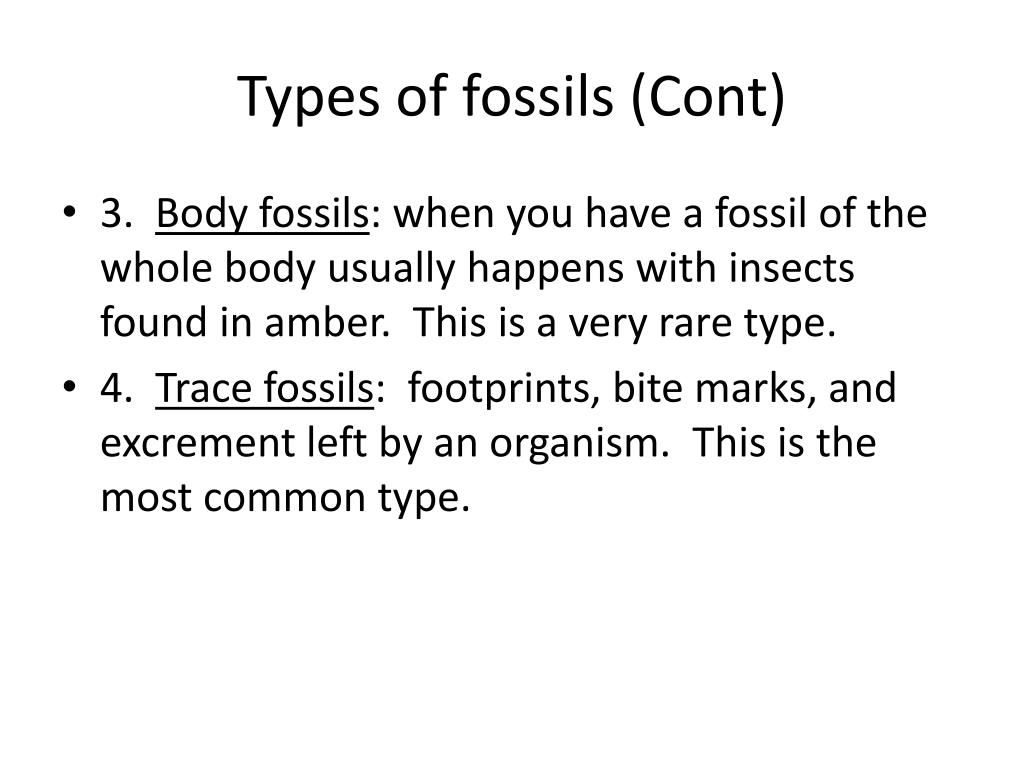 Types of fossils (Cont)

• 3. Body fossils: when you have a fossil of the whole body usually happens with insects found in amber. This is a very rare type.

• 4. Trace fossils: footprints, bite marks, and excrement left by an organism. This is the most common type.